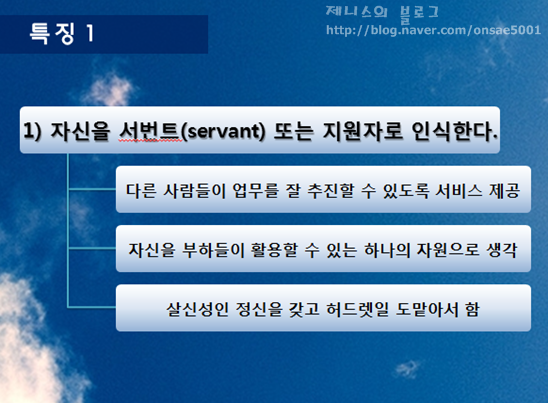 특징 1

제니스의 블로그
http://blog.naver.com/onsae5001

1) 자신을 서번트(servant) 또는 지원자로 인식한다.

다른 사람들이 업무를 잘 추진할 수 있도록 서비스 제공

자신을 부하들이 활용할 수 있는 하나의 자원으로 생각

살신성인 정신을 갖고 허드렛일 도맡아서 함